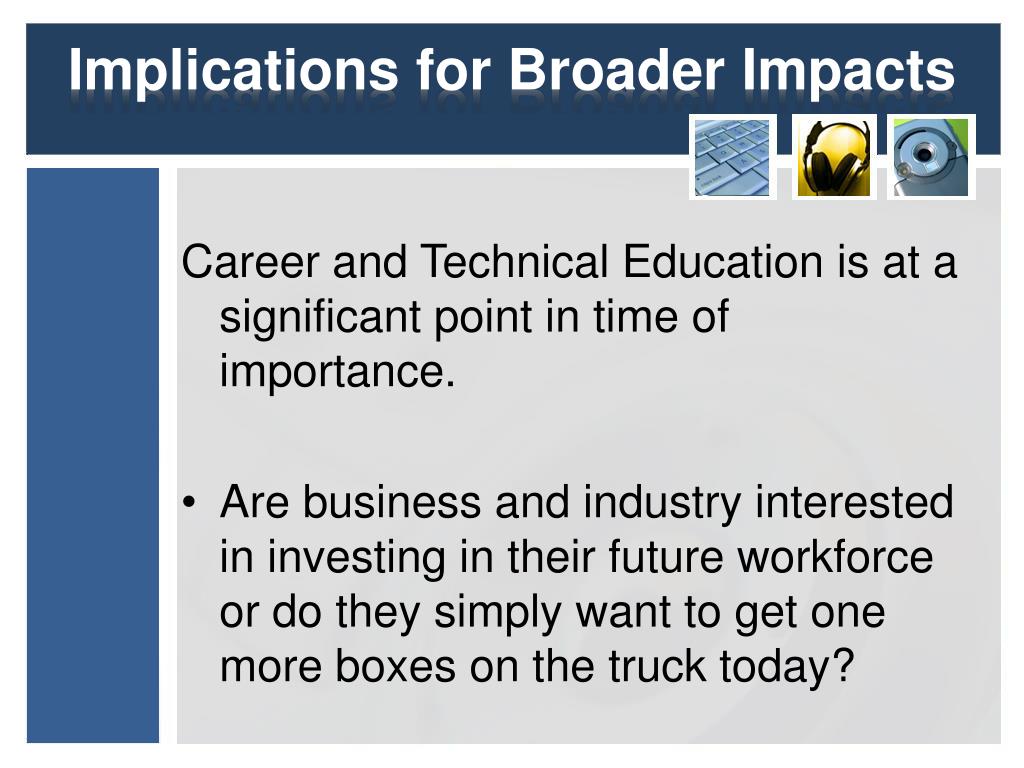 Implications for Broader Impacts

Career and Technical Education is at a significant point in time of importance.

• Are business and industry interested in investing in their future workforce or do they simply want to get one more boxes on the truck today?